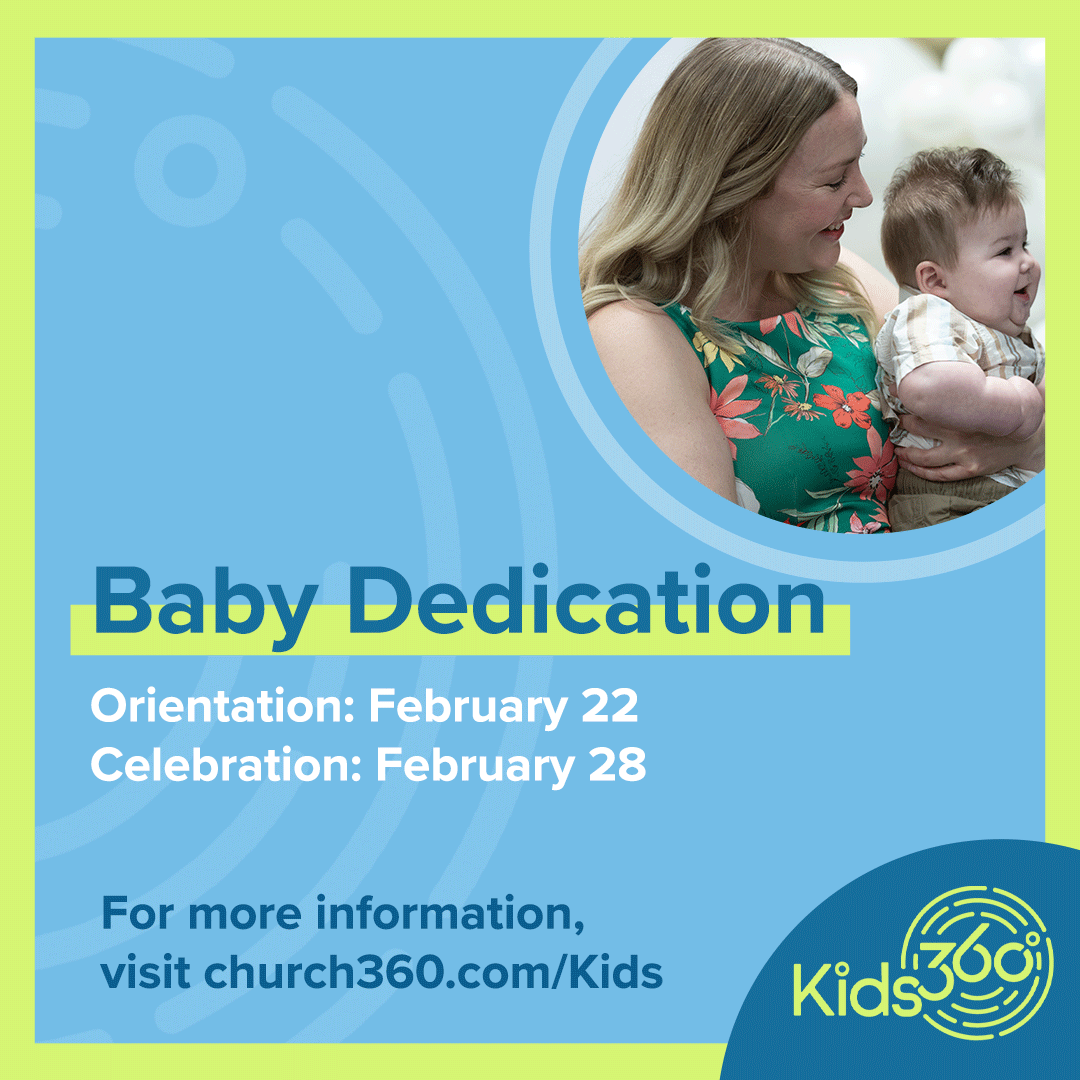 Baby Dedication

Orientation: February 22
Celebration: February 28

For more information, visit church360.com/Kids

Kids360°